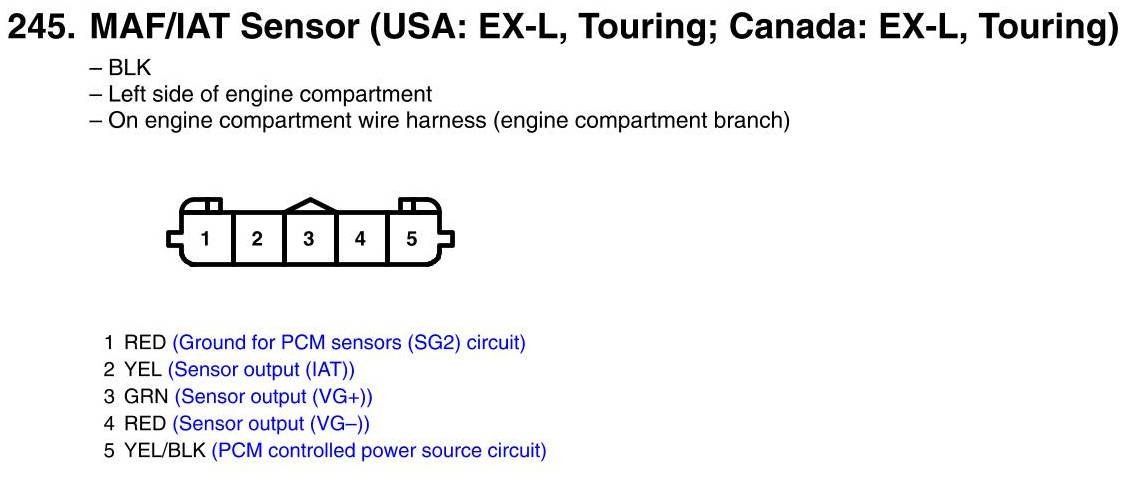 245. MAF/IAT Sensor (USA: EX-L, Touring; Canada: EX-L, Touring)

– BLK
– Left side of engine compartment
– On engine compartment wire harness (engine compartment branch)

1 2 3 4 5

1 RED (Ground for PCM sensors (SG2) circuit)
2 YEL (Sensor output (IAT))
3 GRN (Sensor output (VG+))
4 RED (Sensor output (VG–))
5 YEL/BLK (PCM controlled power source circuit)